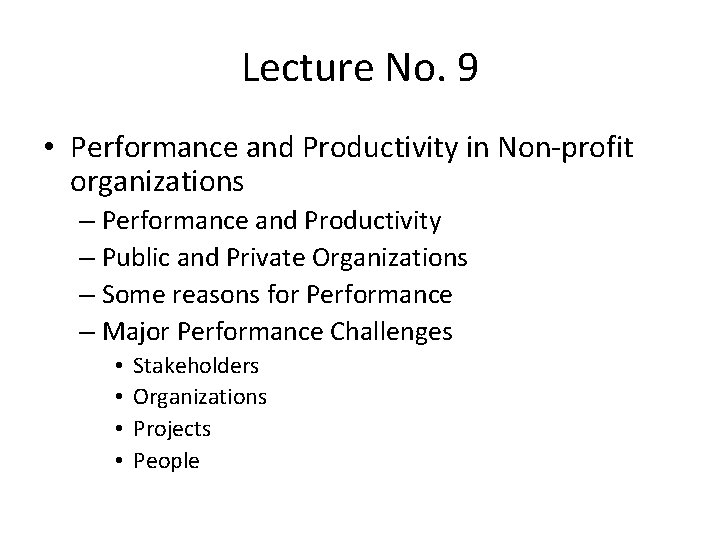 Lecture No. 9

• Performance and Productivity in Non-profit organizations
– Performance and Productivity
– Public and Private Organizations
– Some reasons for Performance
– Major Performance Challenges
• Stakeholders
• Organizations
• Projects
• People